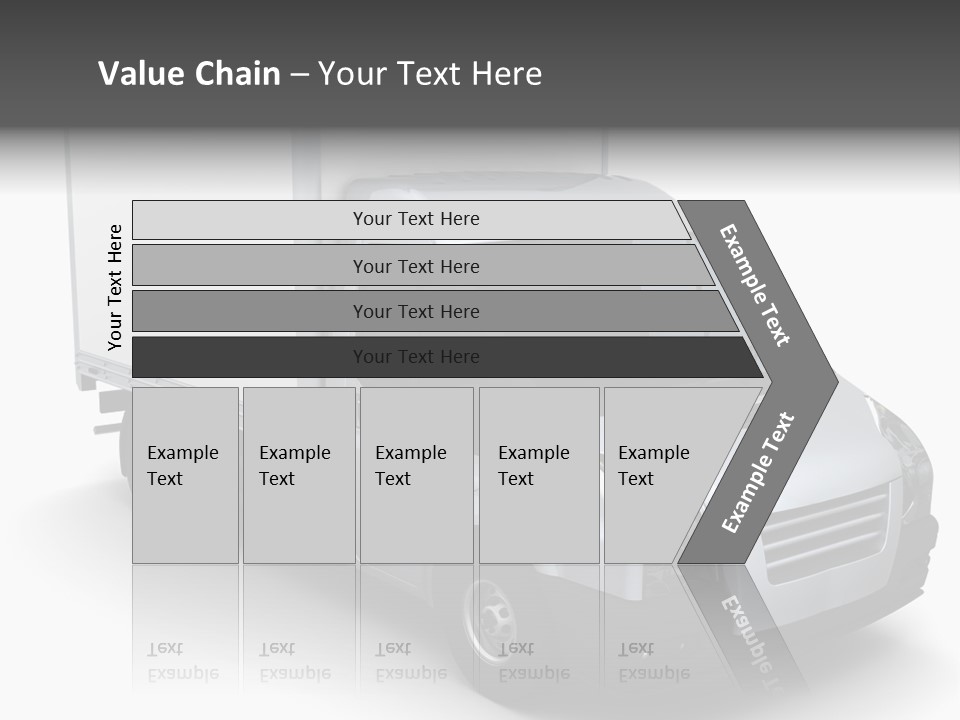 Value Chain – Your Text Here

Your Text Here

Your Text Here

Your Text Here

Your Text Here

Your Text Here

Example Text

Example Text

Example Text

Example Text

Example Text

Example Text

Example Text